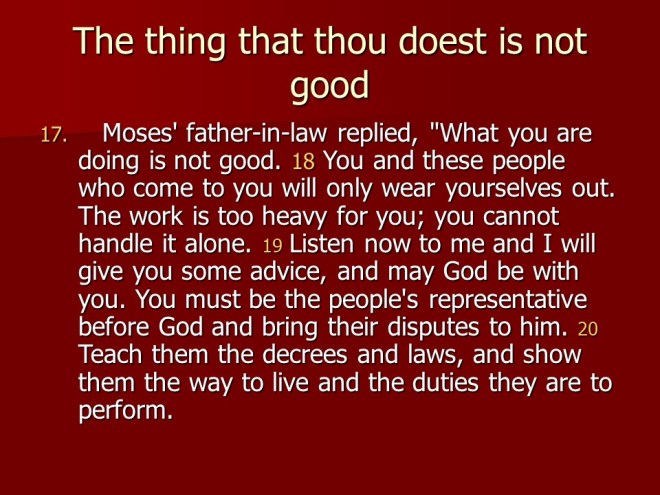 The thing that thou doest is not good

17. Moses' father-in-law replied, "What you are doing is not good. 18 You and these people who come to you will only wear yourselves out. The work is too heavy for you; you cannot handle it alone. 19 Listen now to me and I will give you some advice, and may God be with you. You must be the people's representative before God and bring their disputes to him. 20 Teach them the decrees and laws, and show them the way to live and the duties they are to perform.